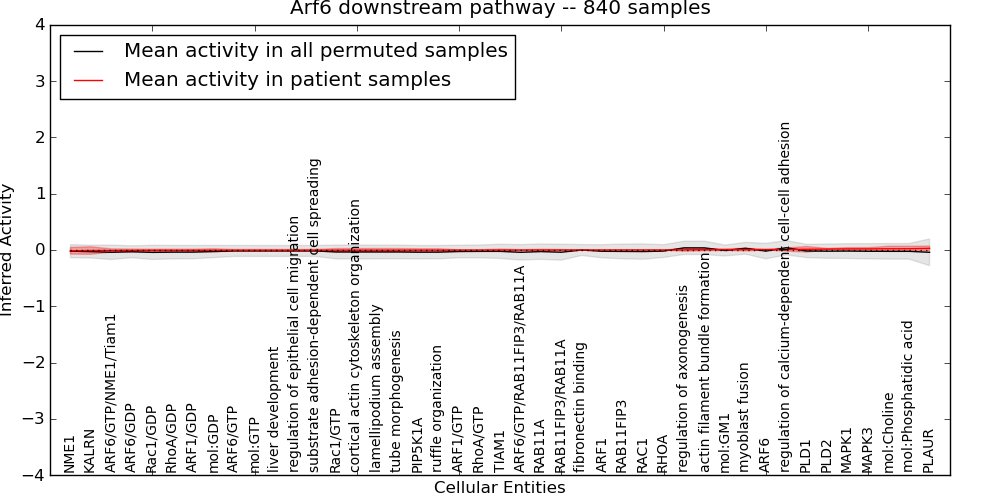 Arf6 downstream pathway -- 840 samples

Mean activity in all permuted samples
Mean activity in patient samples

Inferred Activity

4
3
2
1
0
−1
−2
−3
−4

NME1
KALRN
ARF6/GTP/NME1/Tiam1
ARF6/GDP
Rac1/GDP
RhoA/GDP
ARF1/GDP
mol:GDP
ARF6/GTP
mol:GTP
liver development
regulation of epithelial cell migration
substrate adhesion-dependent cell spreading
Rac1/GTP
cortical actin cytoskeleton organization
lamellipodium assembly
tube morphogenesis
PIP5K1A
ruffle organization
ARF1/GTP
RhoA/GTP
TIAM1
ARF6/GTP/RAB11FIP3/RAB11A
RAB11A
RAB11FIP3/RAB11A
fibronectin binding
ARF1
RAB11FIP3
RAC1
RHOA
regulation of axonogenesis
actin filament bundle formation
mol:GM1
myoblast fusion
ARF6
regulation of calcium-dependent cell-cell adhesion
PLD1
PLD2
MAPK1
MAPK3
mol:Choline
mol:Phosphatidic acid
PLAUR

Cellular Entities